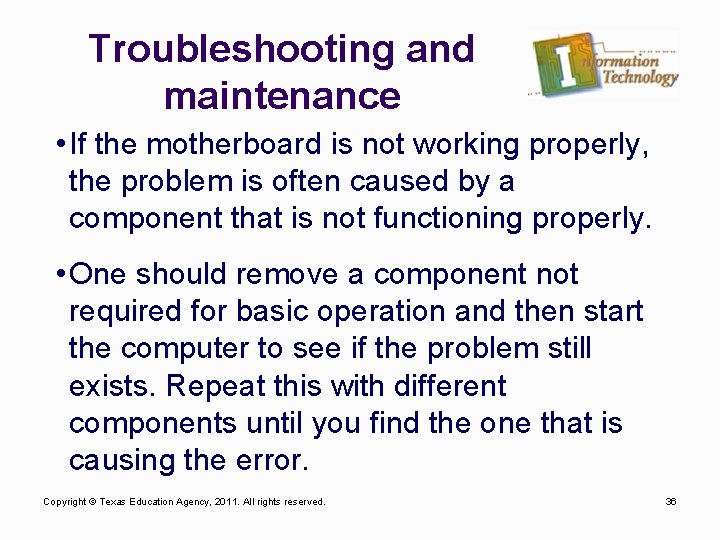 Troubleshooting and maintenance

Information Technology

•If the motherboard is not working properly, the problem is often caused by a component that is not functioning properly.

•One should remove a component not required for basic operation and then start the computer to see if the problem still exists. Repeat this with different components until you find the one that is causing the error.

Copyright © Texas Education Agency, 2011. All rights reserved.

36